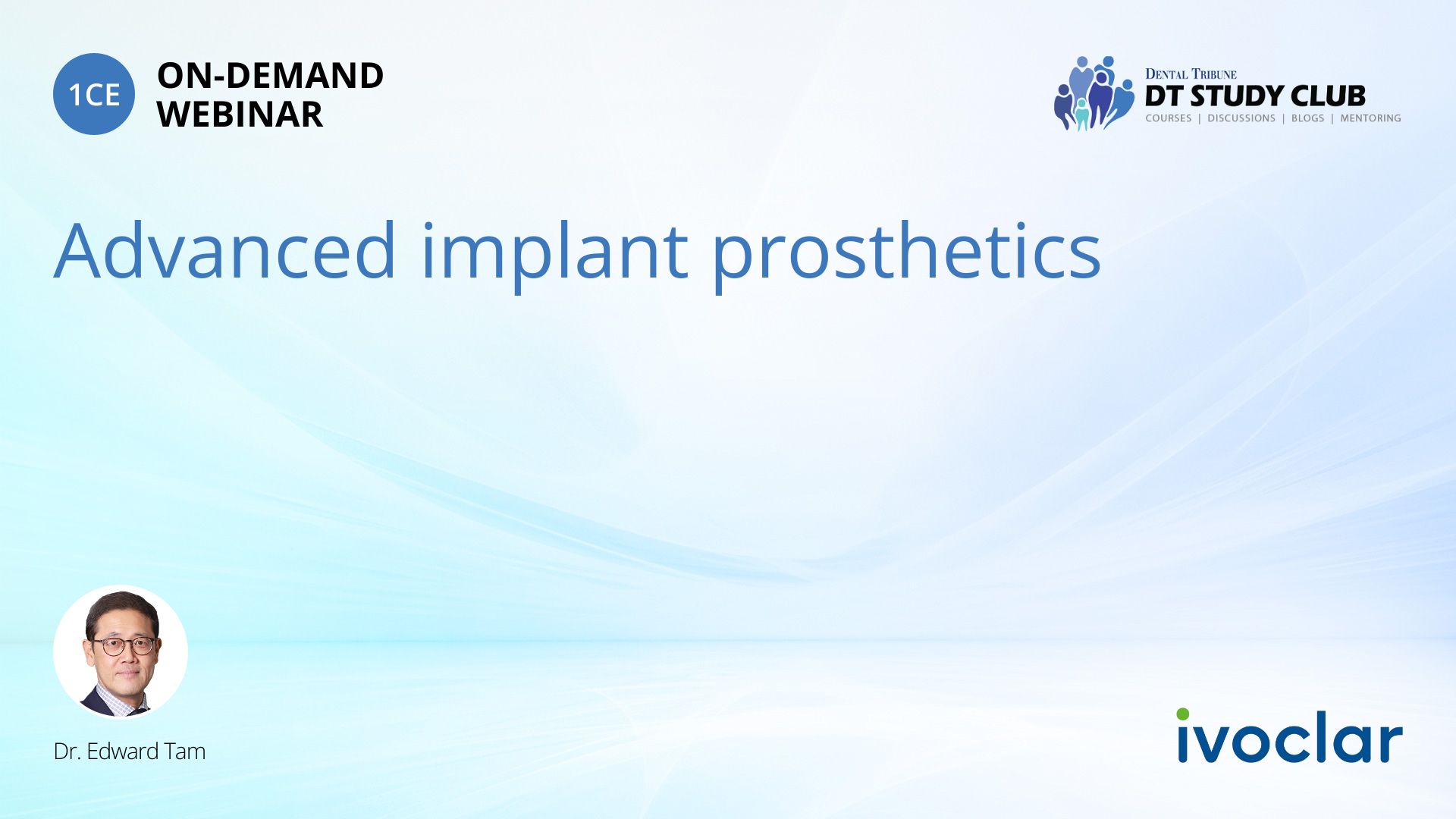 1CE

ON-DEMAND WEBINAR

DENTAL TRIBUNE
DT STUDY CLUB
COURSES | DISCUSSIONS | BLOGS | MENTORING

Advanced implant prosthetics

Dr. Edward Tam

ivoclar